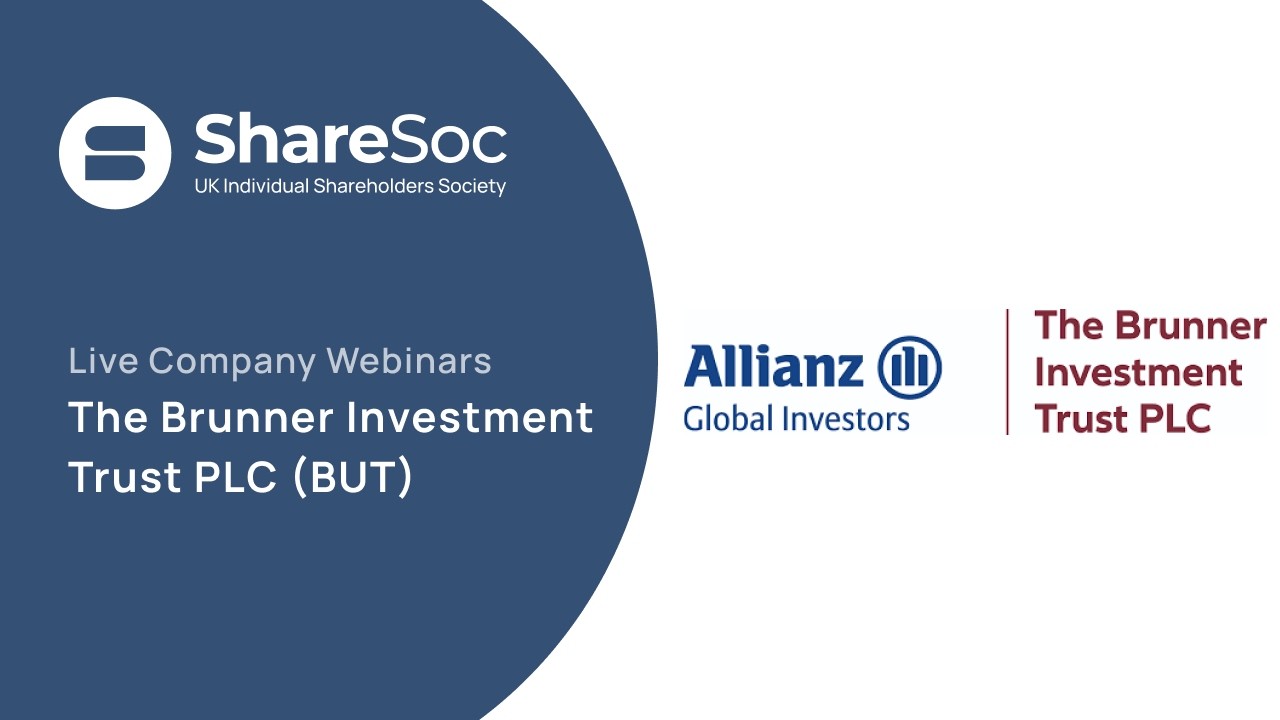 ShareSoc
UK Individual Shareholders Society

Live Company Webinars
The Brunner Investment Trust PLC (BUT)

Allianz
Global Investors

The Brunner Investment Trust PLC